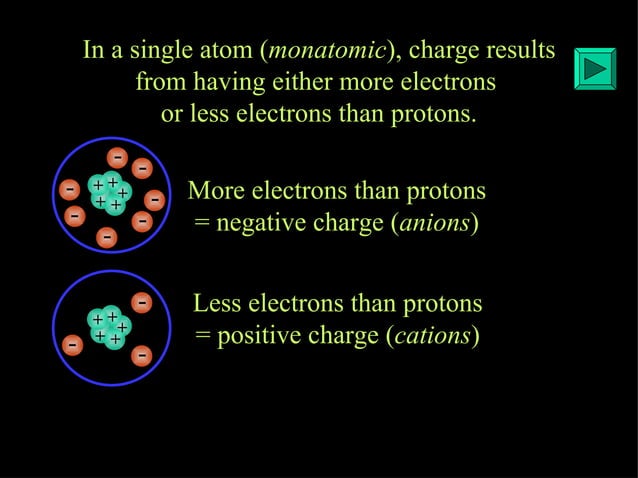 In a single atom (monatomic), charge results from having either more electrons or less electrons than protons.

More electrons than protons = negative charge (anions)

Less electrons than protons = positive charge (cations)